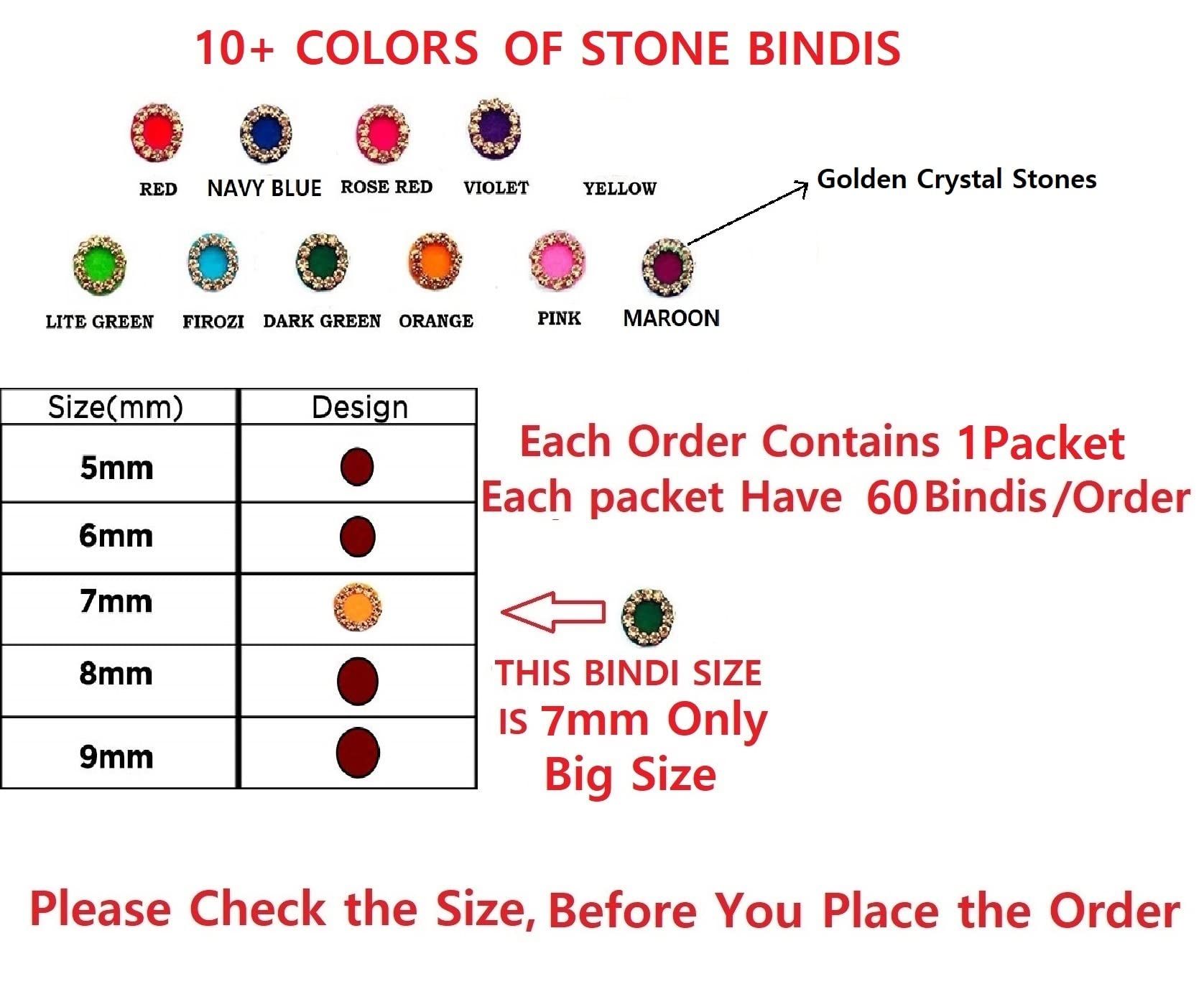 10+ COLORS OF STONE BINDIS

RED NAVY BLUE ROSE RED VIOLET YELLOW

Golden Crystal Stones

LITE GREEN FIROZI DARK GREEN ORANGE PINK MAROON

| Size(mm) | Design |
|---|---|
| 5mm | |
| 6mm | |
| 7mm | |
| 8mm | |
| 9mm | |

Each Order Contains 1Packet
Each packet Have 60 Bindis /Order

THIS BINDI SIZE IS 7mm Only Big Size

Please Check the Size, Before You Place the Order